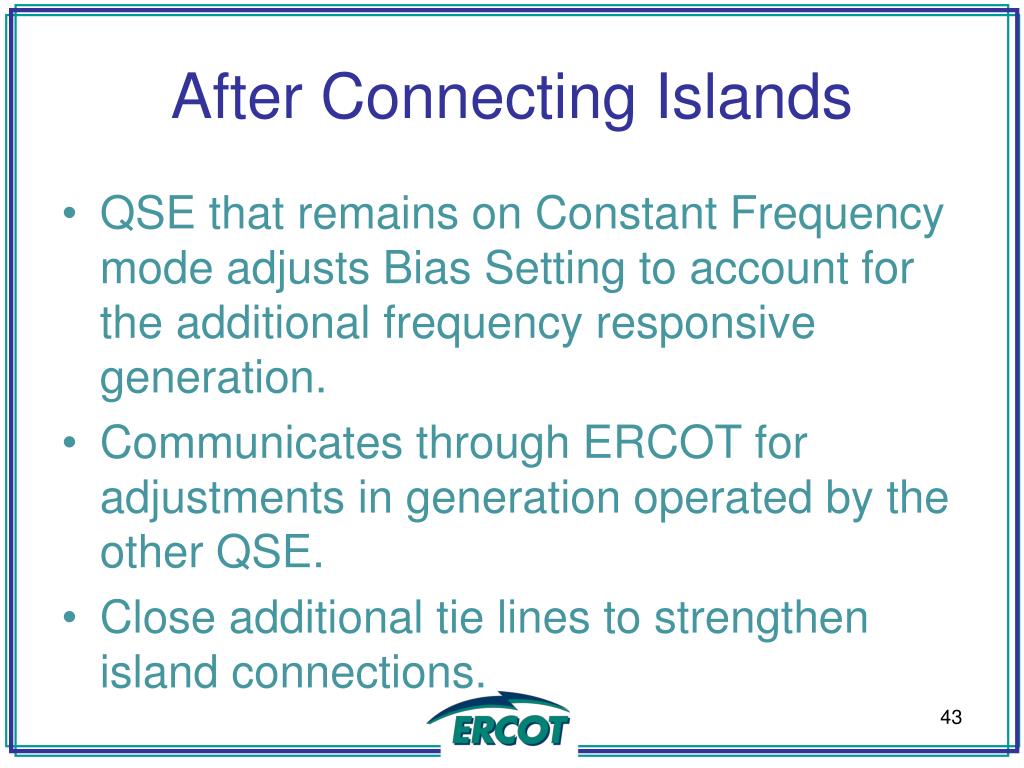 After Connecting Islands

• QSE that remains on Constant Frequency mode adjusts Bias Setting to account for the additional frequency responsive generation.
• Communicates through ERCOT for adjustments in generation operated by the other QSE.
• Close additional tie lines to strengthen island connections.

ERCOT

43